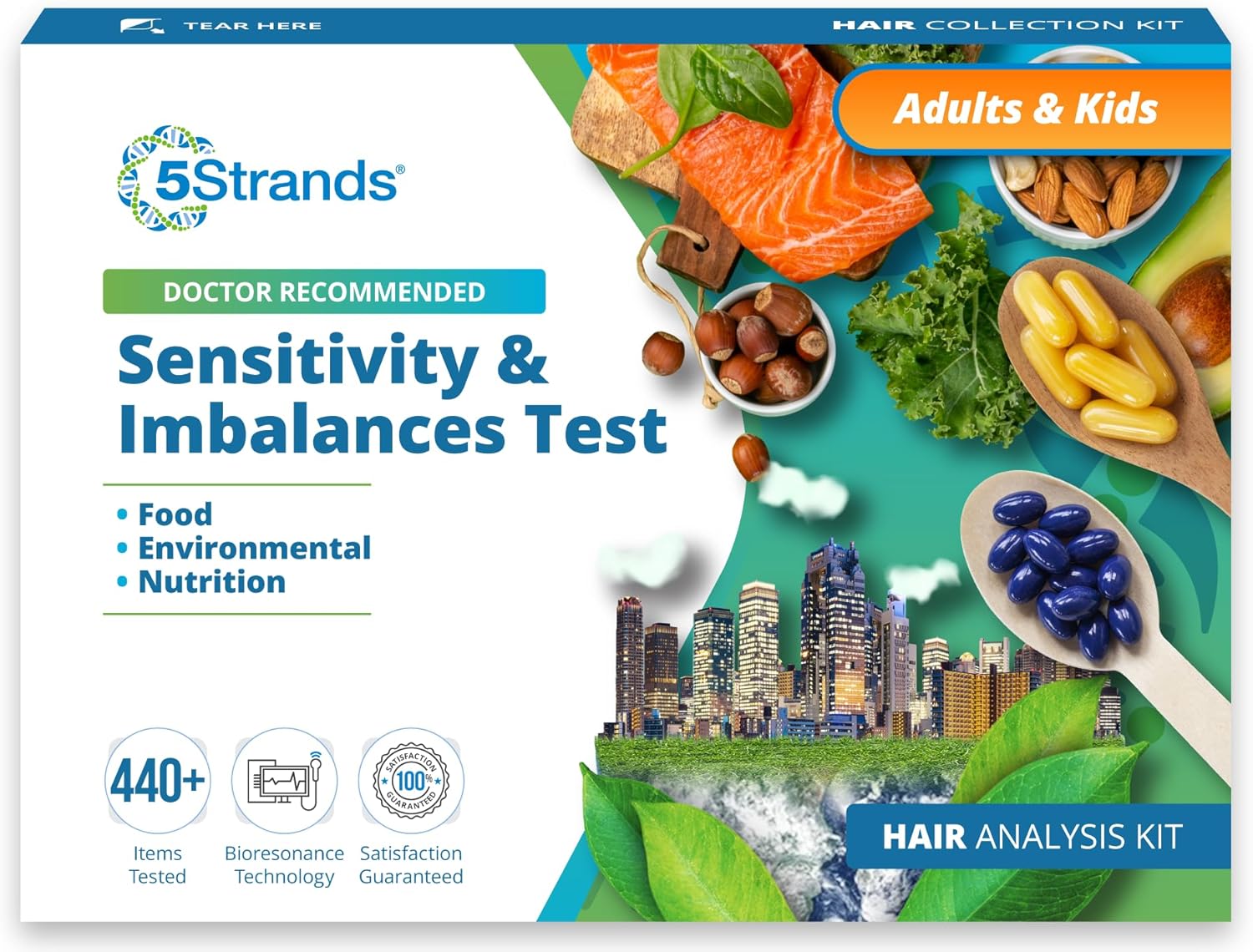 TEAR HERE

HAIR COLLECTION KIT

Adults & Kids

5Strands®

DOCTOR RECOMMENDED

Sensitivity & Imbalances Test

• Food
• Environmental
• Nutrition

440+
Items Tested

Bioresonance Technology

SATISFACTION 100% GUARANTEED
Satisfaction Guaranteed

HAIR ANALYSIS KIT